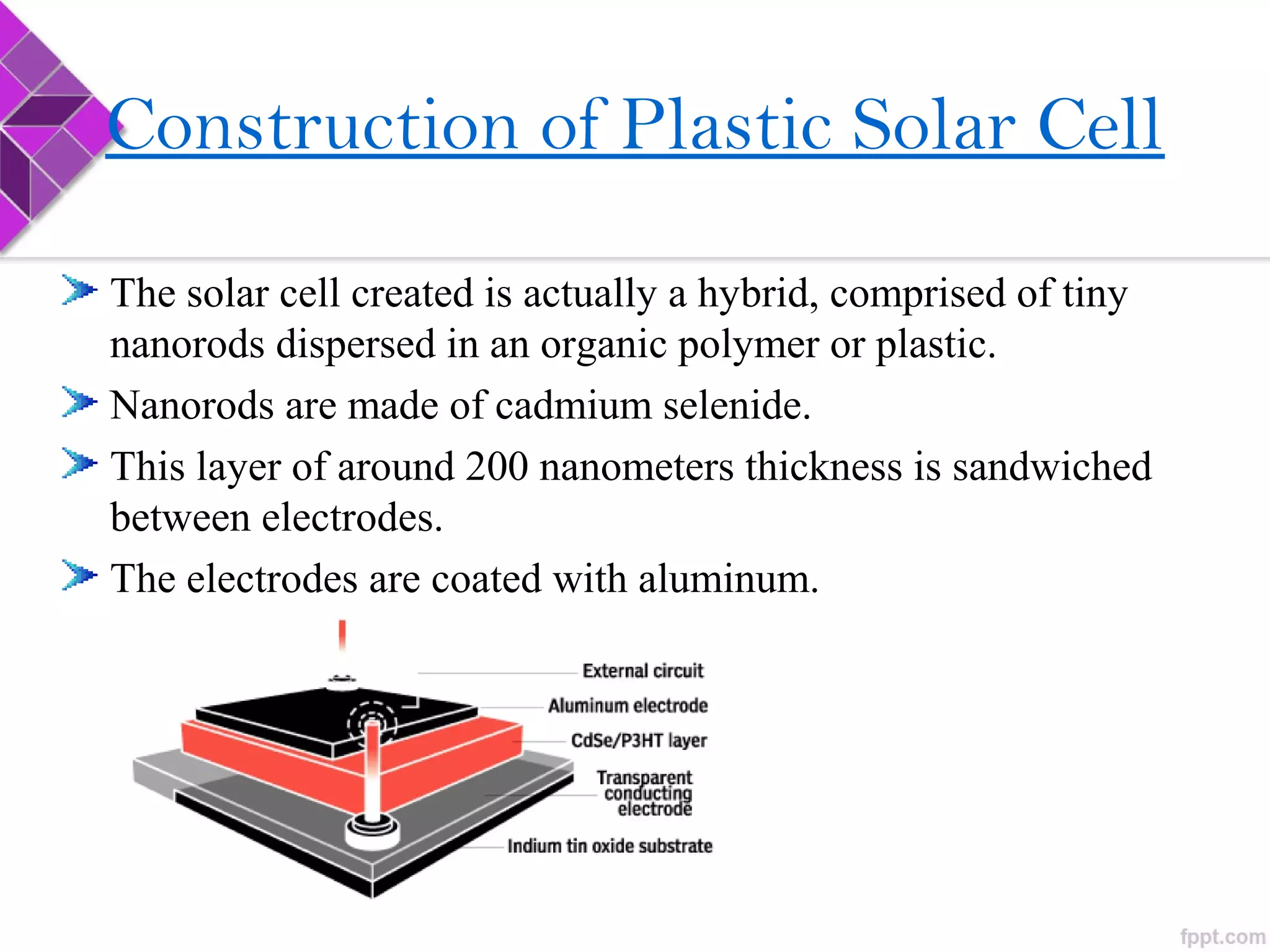 Construction of Plastic Solar Cell

The solar cell created is actually a hybrid, comprised of tiny nanorods dispersed in an organic polymer or plastic.

Nanorods are made of cadmium selenide.

This layer of around 200 nanometers thickness is sandwiched between electrodes.

The electrodes are coated with aluminum.

External circuit

Aluminum electrode

CdSe/P3HT layer

Transparent conducting electrode

Indium tin oxide substrate

fppt.com